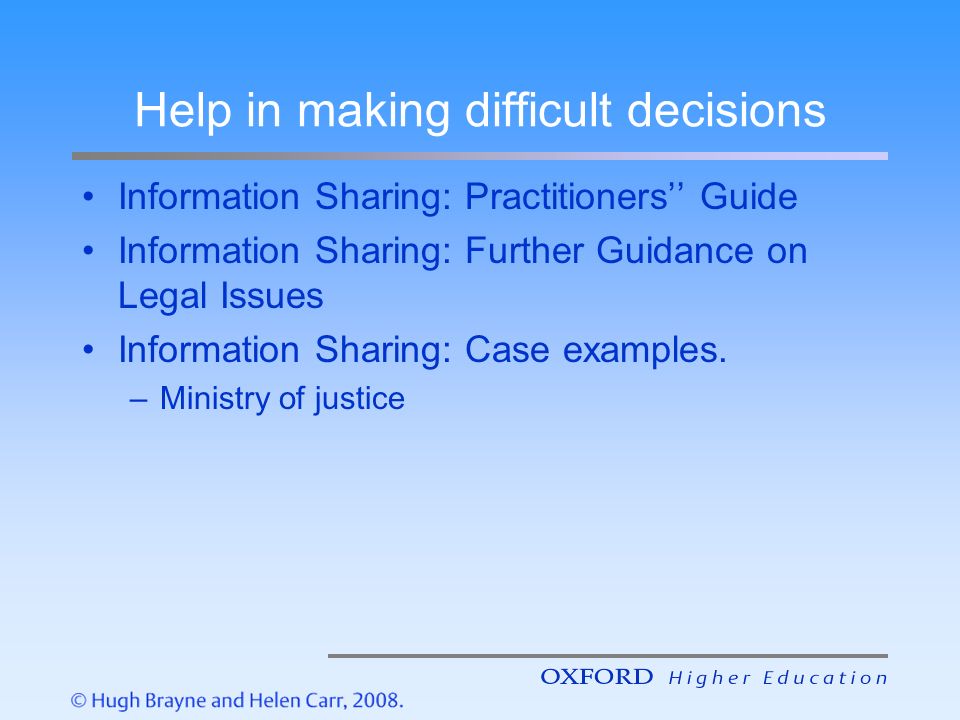 Help in making difficult decisions

• Information Sharing: Practitioners'' Guide
• Information Sharing: Further Guidance on Legal Issues
• Information Sharing: Case examples.
– Ministry of justice

OXFORD Higher Education

© Hugh Brayne and Helen Carr, 2008.